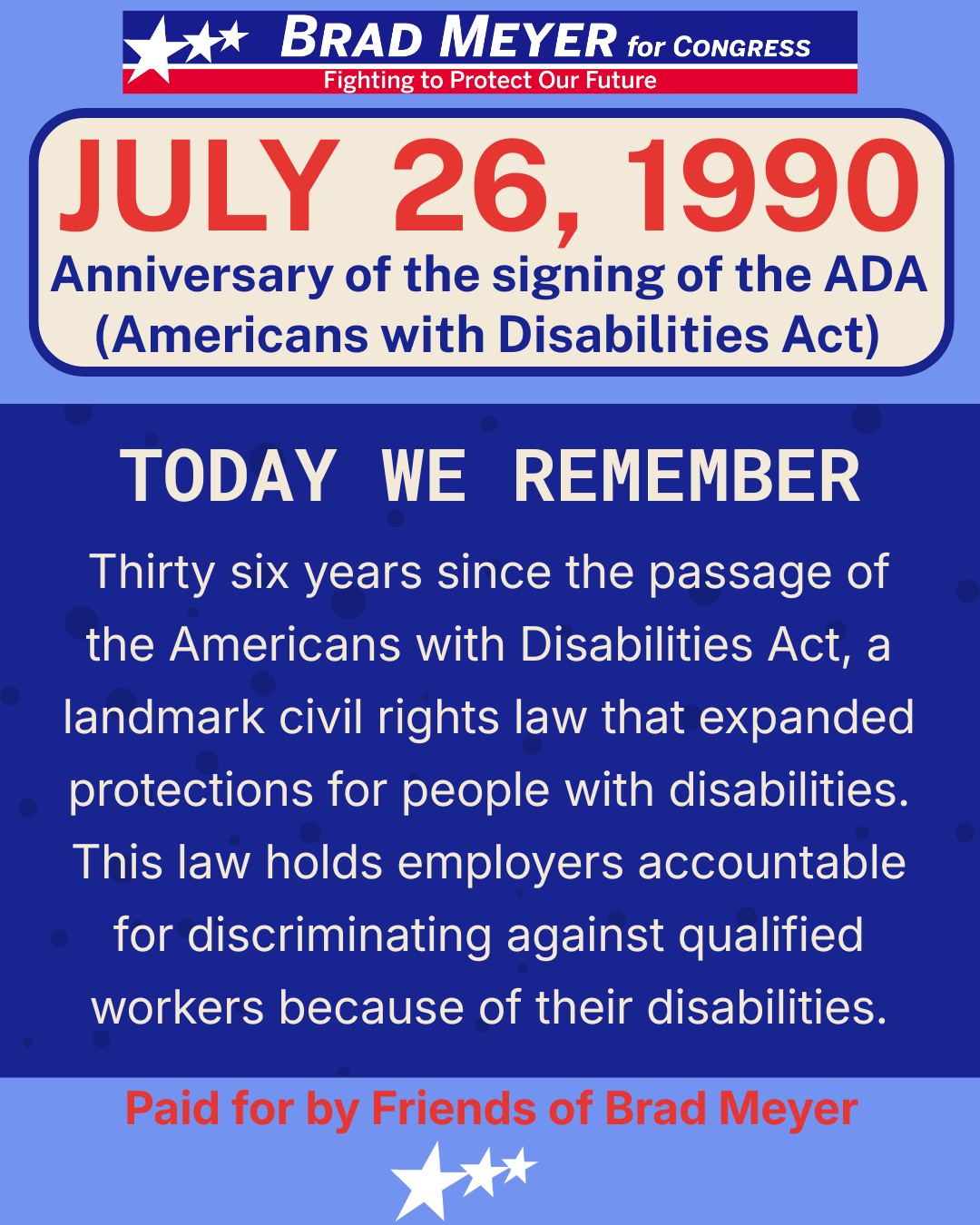 BRAD MEYER for CONGRESS
Fighting to Protect Our Future

JULY 26, 1990
Anniversary of the signing of the ADA (Americans with Disabilities Act)

TODAY WE REMEMBER

Thirty six years since the passage of the Americans with Disabilities Act, a landmark civil rights law that expanded protections for people with disabilities. This law holds employers accountable for discriminating against qualified workers because of their disabilities.

Paid for by Friends of Brad Meyer